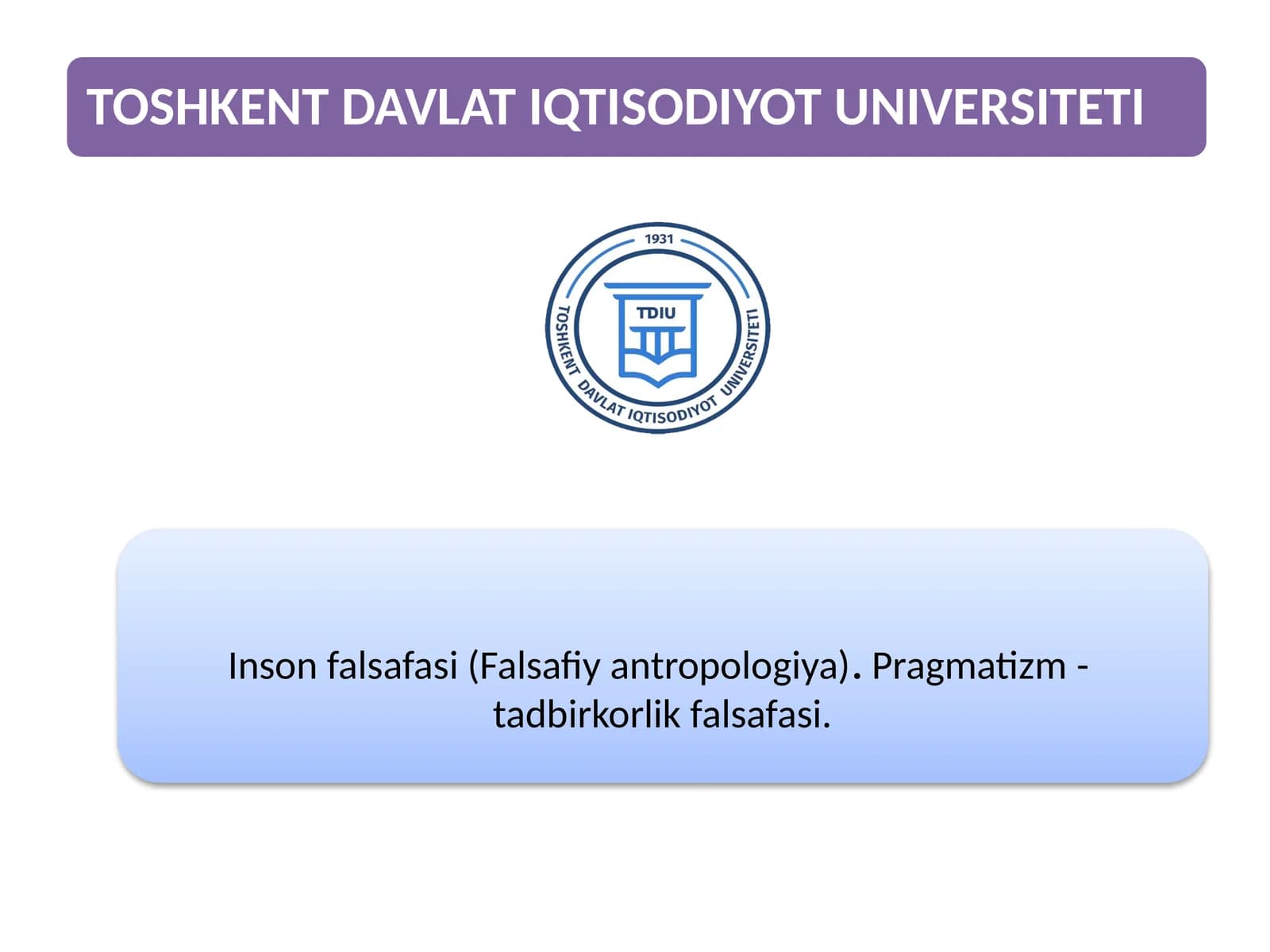 TOSHKENT DAVLAT IQTISODIYOT UNIVERSITETI

1931
TDIU
TOSHKENT DAVLAT IQTISODIYOT UNIVERSITETI

Inson falsafasi (Falsafiy antropologiya). Pragmatizm - tadbirkorlik falsafasi.